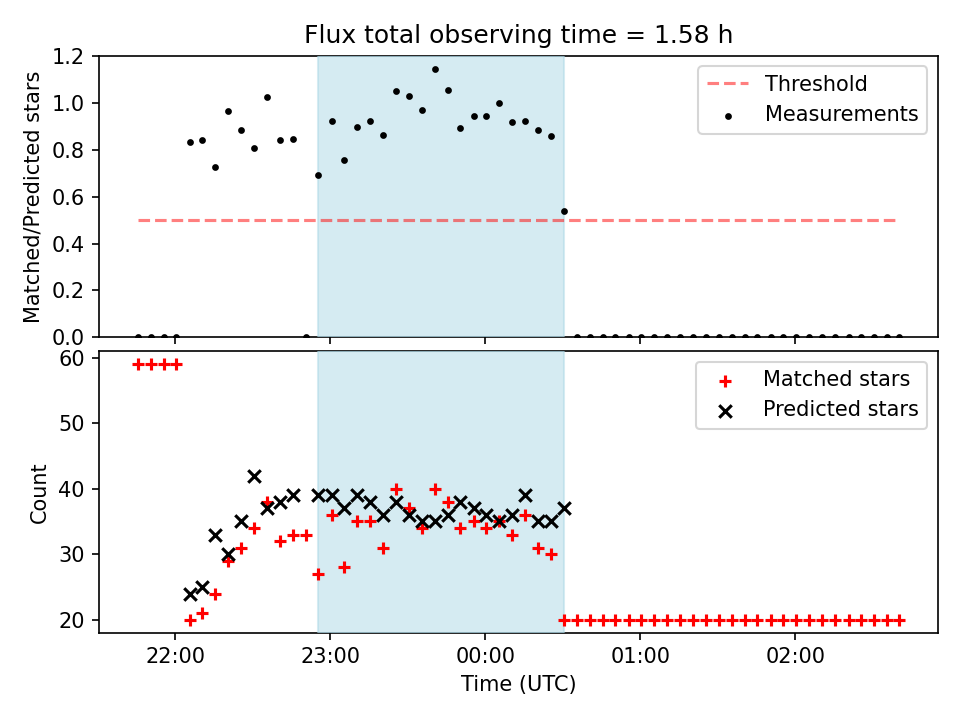 Flux total observing time = 1.58 h

Matched/Predicted stars

1.2
1.0
0.8
0.6
0.4
0.2
0.0

Threshold
Measurements

Count

60
50
40
30
20

Matched stars
Predicted stars

22:00
23:00
00:00
01:00
02:00

Time (UTC)